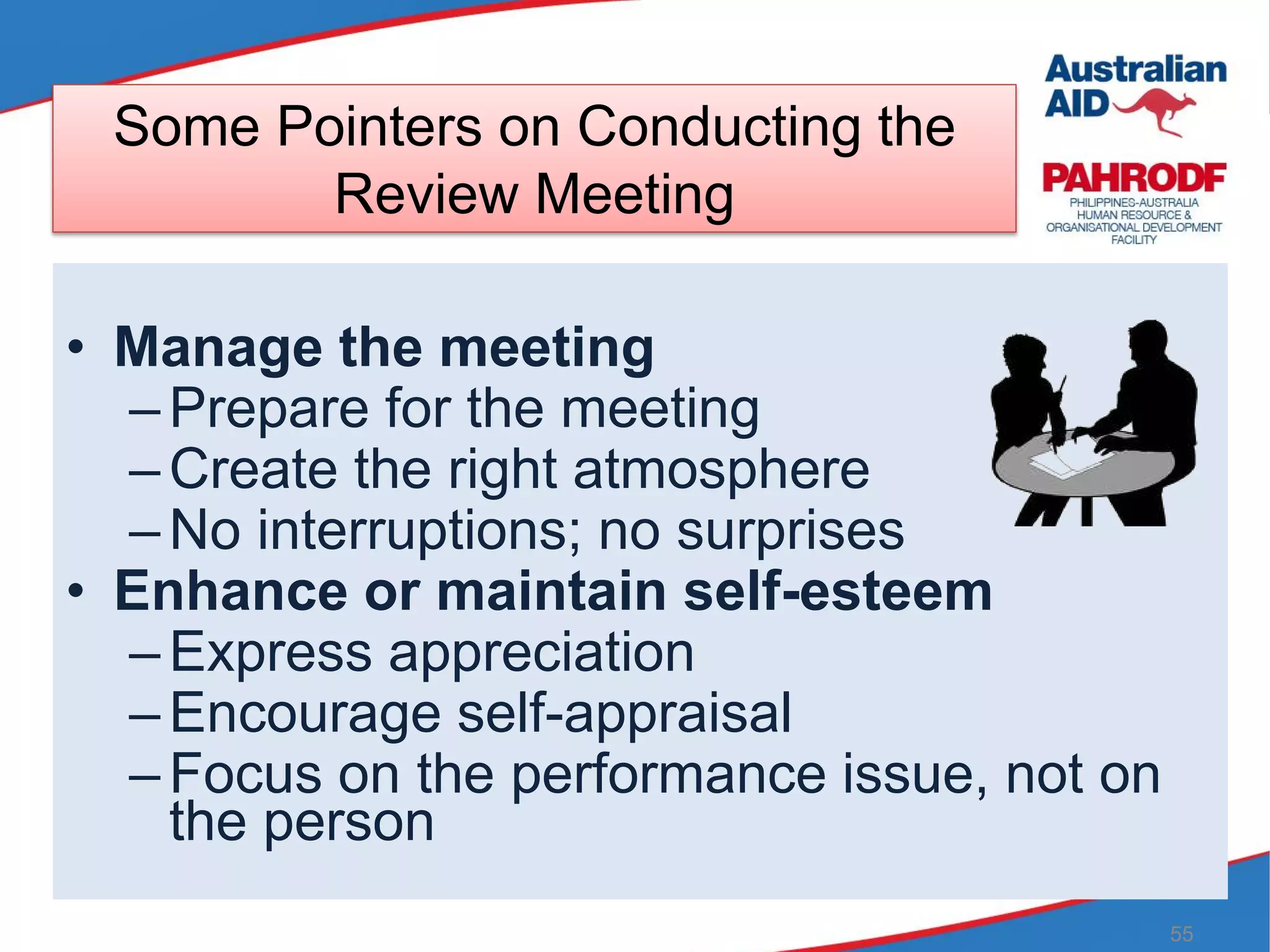 Some Pointers on Conducting the Review Meeting

Australian AID

PAHRODF
PHILIPPINES-AUSTRALIA HUMAN RESOURCE & ORGANISATIONAL DEVELOPMENT FACILITY

• Manage the meeting
– Prepare for the meeting
– Create the right atmosphere
– No interruptions; no surprises
• Enhance or maintain self-esteem
– Express appreciation
– Encourage self-appraisal
– Focus on the performance issue, not on the person

55